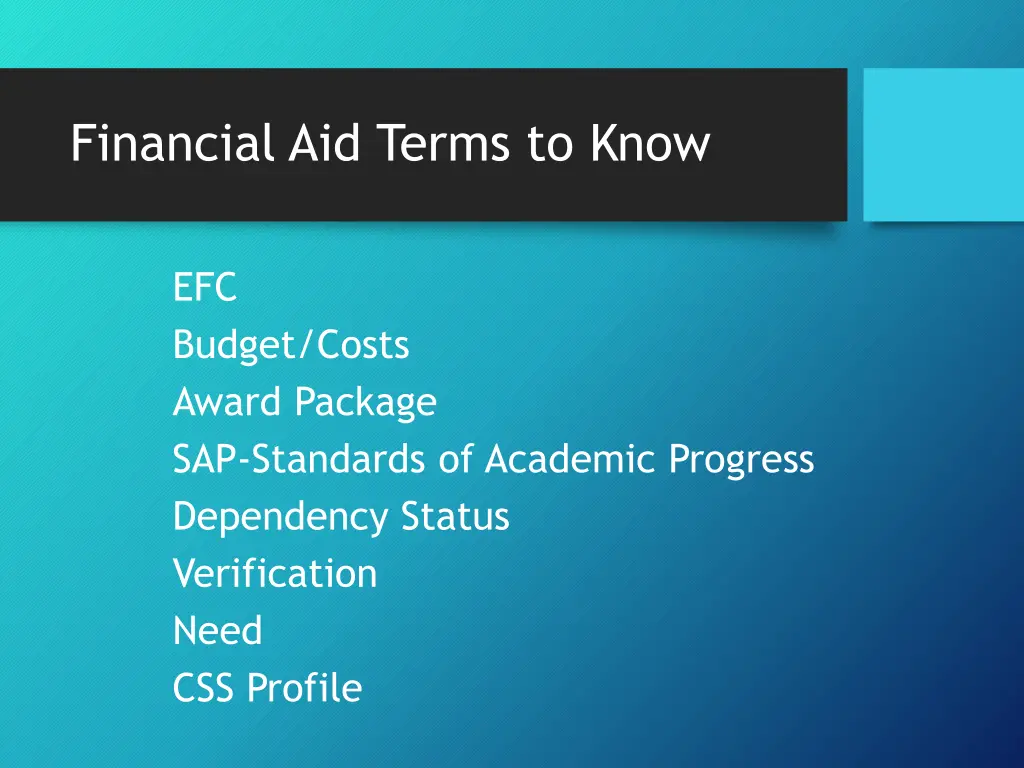 Financial Aid Terms to Know

EFC
Budget/Costs
Award Package
SAP-Standards of Academic Progress
Dependency Status
Verification
Need
CSS Profile